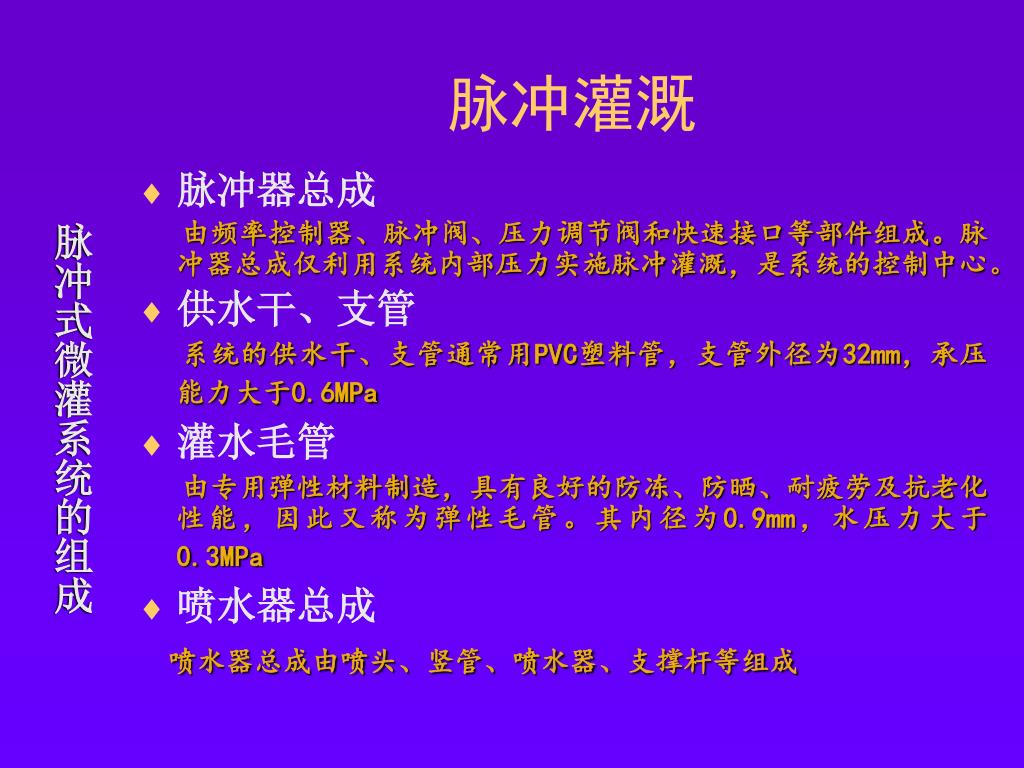 脉冲灌溉

脉冲式微灌系统的组成

♦ 脉冲器总成

由频率控制器、脉冲阀、压力调节阀和快速接口等部件组成。脉冲器总成仅利用系统内部压力实施脉冲灌溉，是系统的控制中心。

♦ 供水干、支管

系统的供水干、支管通常用PVC塑料管，支管外径为32mm，承压能力大于0.6MPa

♦ 灌水毛管

由专用弹性材料制造，具有良好的防冻、防晒、耐疲劳及抗老化性能，因此又称为弹性毛管。其内径为0.9mm，水压力大于0.3MPa

♦ 喷水器总成

喷水器总成由喷头、竖管、喷水器、支撑杆等组成